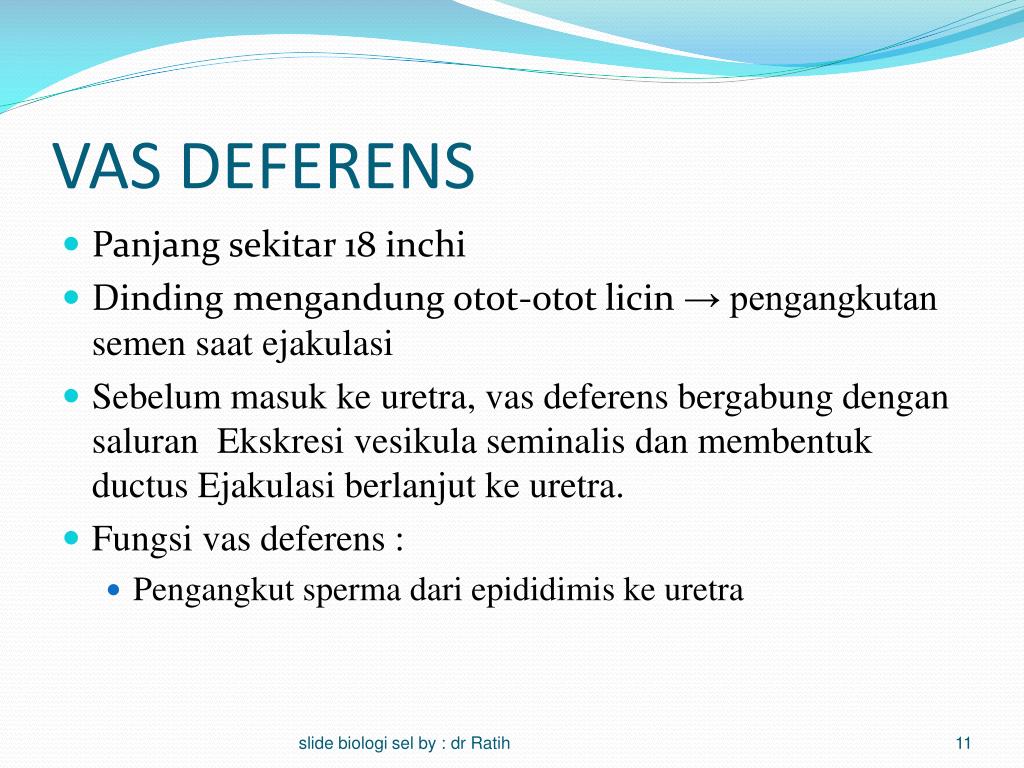 VAS DEFERENS

Panjang sekitar 18 inchi

Dinding mengandung otot-otot licin → pengangkutan semen saat ejakulasi

Sebelum masuk ke uretra, vas deferens bergabung dengan saluran Ekskresi vesikula seminalis dan membentuk ductus Ejakulasi berlanjut ke uretra.

Fungsi vas deferens :

Pengangkut sperma dari epididimis ke uretra

slide biologi sel by : dr Ratih

11